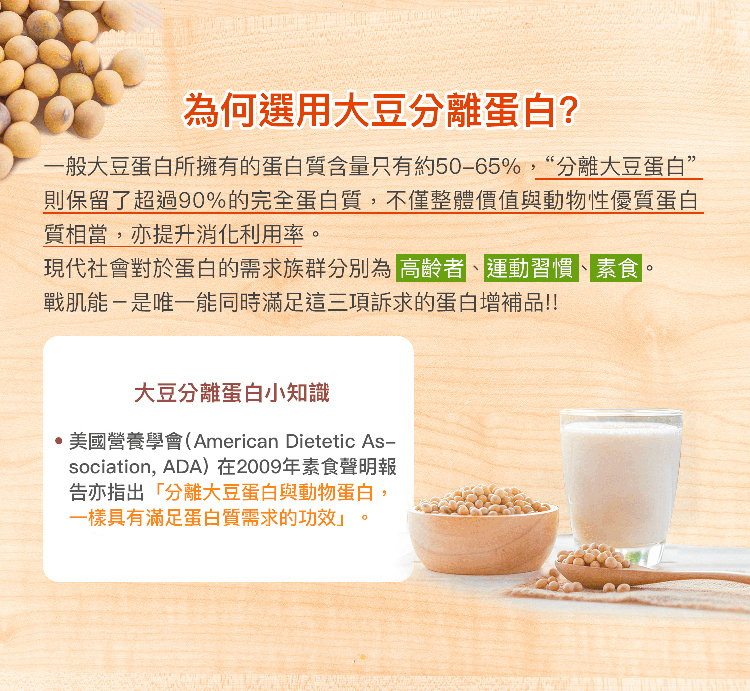 為何選用大豆分離蛋白?

一般大豆蛋白所擁有的蛋白質含量只有約50-65%，“分離大豆蛋白”則保留了超過90%的完全蛋白質，不僅整體價值與動物性優質蛋白質相當，亦提升消化利用率。
現代社會對於蛋白的需求族群分別為 高齡者、運動習慣、素食。
戰肌能－是唯一能同時滿足這三項訴求的蛋白增補品!!

大豆分離蛋白小知識

• 美國營養學會(American Dietetic Association, ADA) 在2009年素食聲明報告亦指出「分離大豆蛋白與動物蛋白，一樣具有滿足蛋白質需求的功效」。